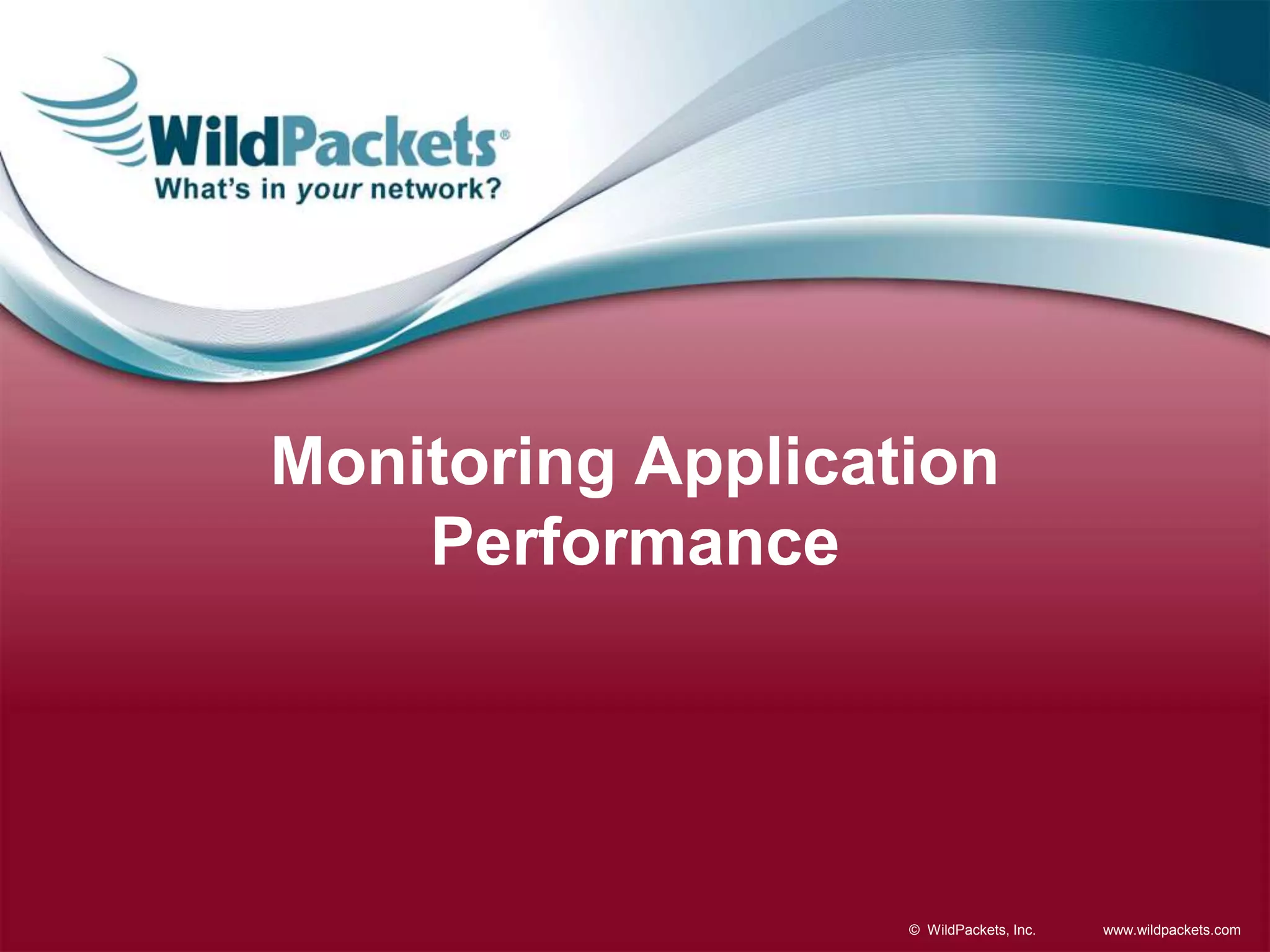 WildPackets®
What's in your network?

Monitoring Application Performance

© WildPackets, Inc. www.wildpackets.com